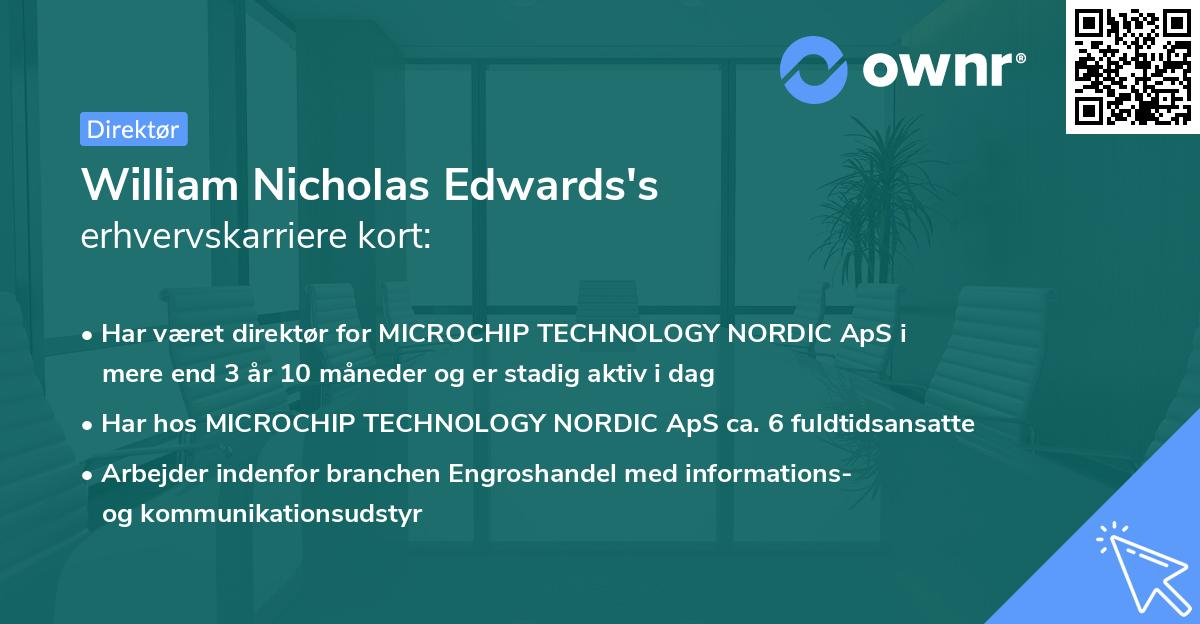 ownr®

Direktør

William Nicholas Edwards's
erhvervskarriere kort:

• Har været direktør for MICROCHIP TECHNOLOGY NORDIC ApS i mere end 3 år 10 måneder og er stadig aktiv i dag

• Har hos MICROCHIP TECHNOLOGY NORDIC ApS ca. 6 fuldtidsansatte

• Arbejder indenfor branchen Engroshandel med informations- og kommunikationsudstyr